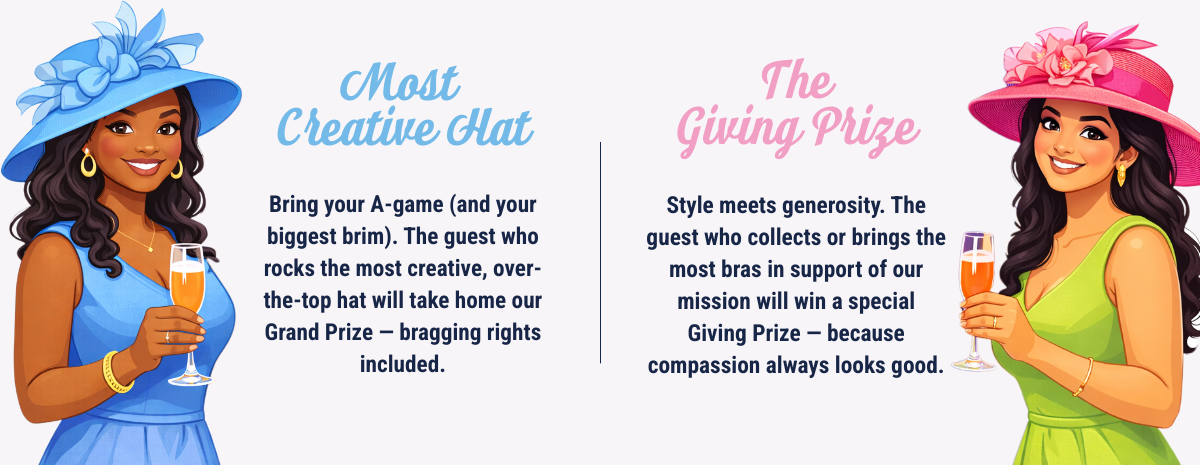 Most Creative Hat

Bring your A-game (and your biggest brim). The guest who rocks the most creative, over-the-top hat will take home our Grand Prize — bragging rights included.

The Giving Prize

Style meets generosity. The guest who collects or brings the most bras in support of our mission will win a special Giving Prize — because compassion always looks good.